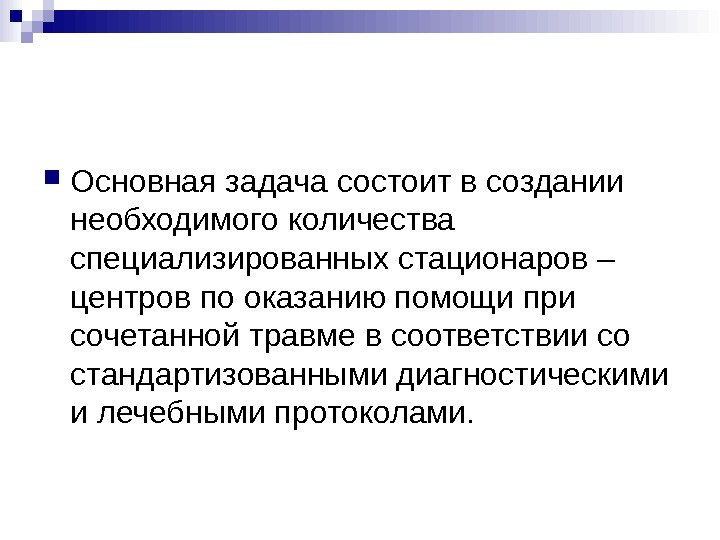 Основная задача состоит в создании необходимого количества специализированных стационаров – центров по оказанию помощи при сочетанной травме в соответствии со стандартизованными диагностическими и лечебными протоколами.